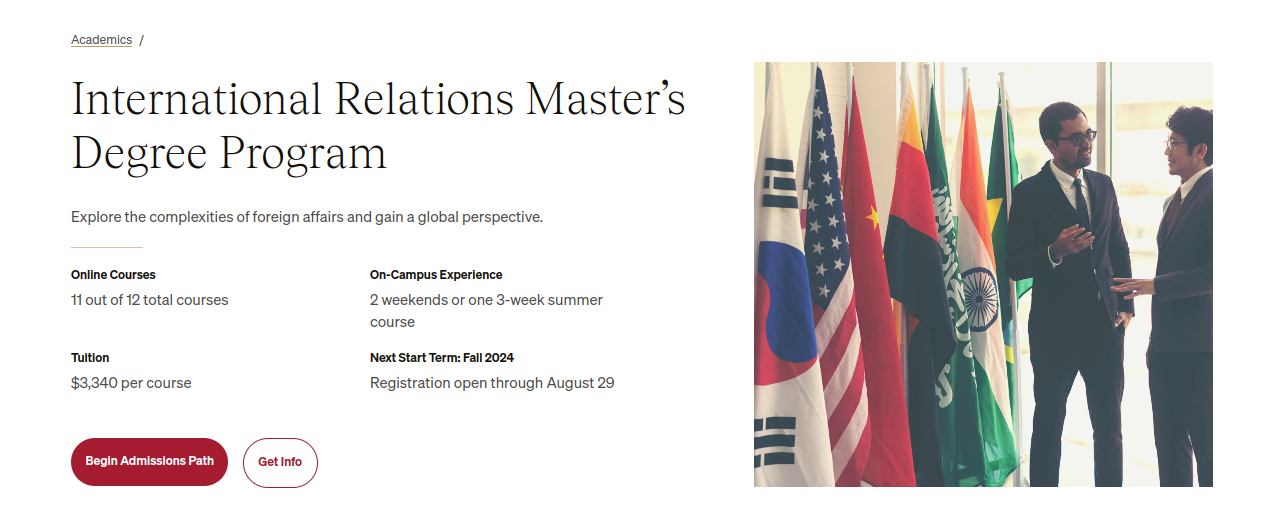 Academics /

International Relations Master's Degree Program

Explore the complexities of foreign affairs and gain a global perspective.

Online Courses
11 out of 12 total courses

On-Campus Experience
2 weekends or one 3-week summer course

Tuition
$3,340 per course

Next Start Term: Fall 2024
Registration open through August 29

Begin Admissions Path

Get Info